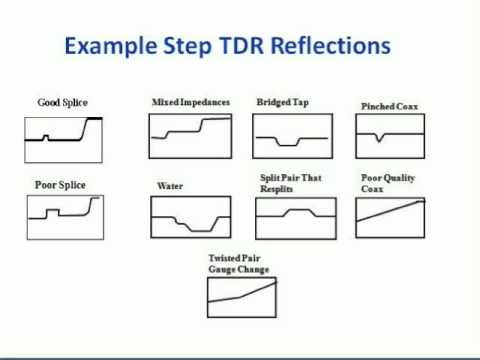 Example Step TDR Reflections

Good Splice

Mixed Impedances

Bridged Tap

Pinched Coax

Poor Splice

Water

Split Pair That Resplits

Poor Quality Coax

Twisted Pair Gauge Change